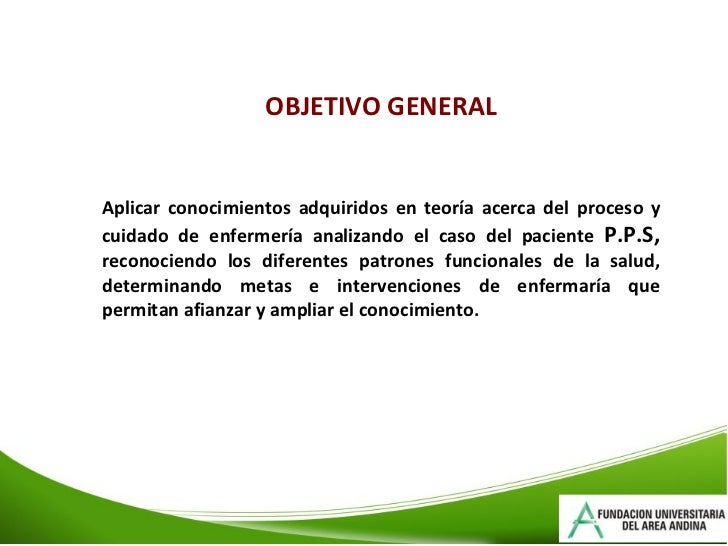 OBJETIVO GENERAL

Aplicar conocimientos adquiridos en teoría acerca del proceso y cuidado de enfermería analizando el caso del paciente P.P.S, reconociendo los diferentes patrones funcionales de la salud, determinando metas e intervenciones de enfermaría que permitan afianzar y ampliar el conocimiento.

FUNDACION UNIVERSITARIA DEL AREA ANDINA